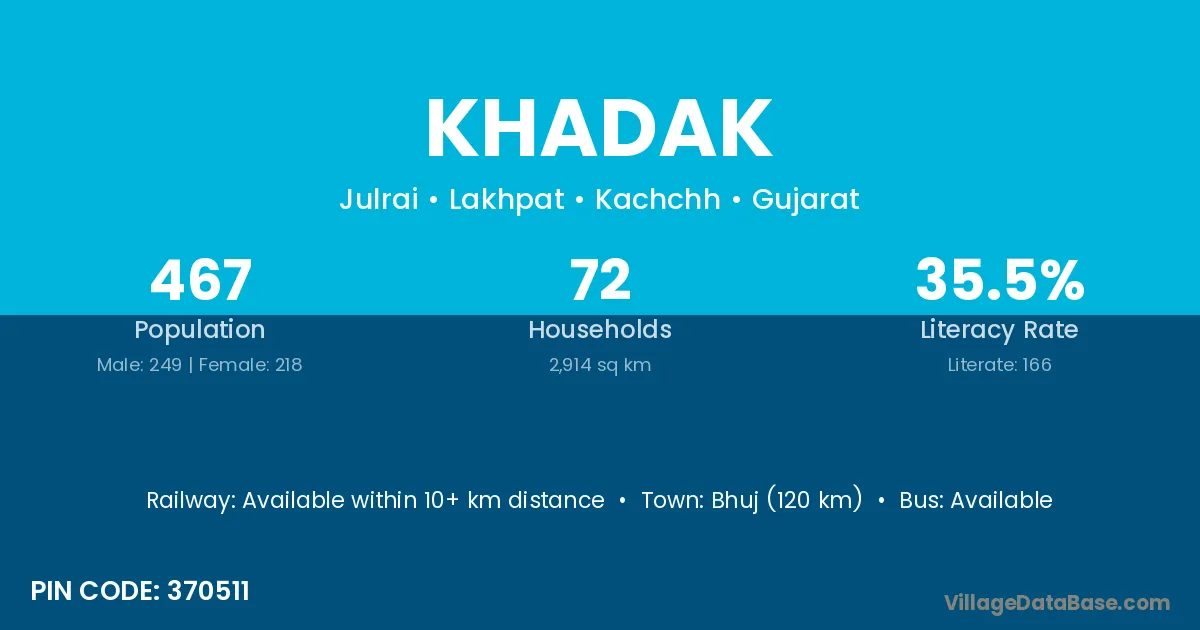 KHADAK

Julrai • Lakhpat • Kachchh • Gujarat

467
Population
Male: 249 | Female: 218

72
Households
2,914 sq km

35.5%
Literacy Rate
Literate: 166

Railway: Available within 10+ km distance • Town: Bhuj (120 km) • Bus: Available

PIN CODE: 370511

VillageDataBase.com